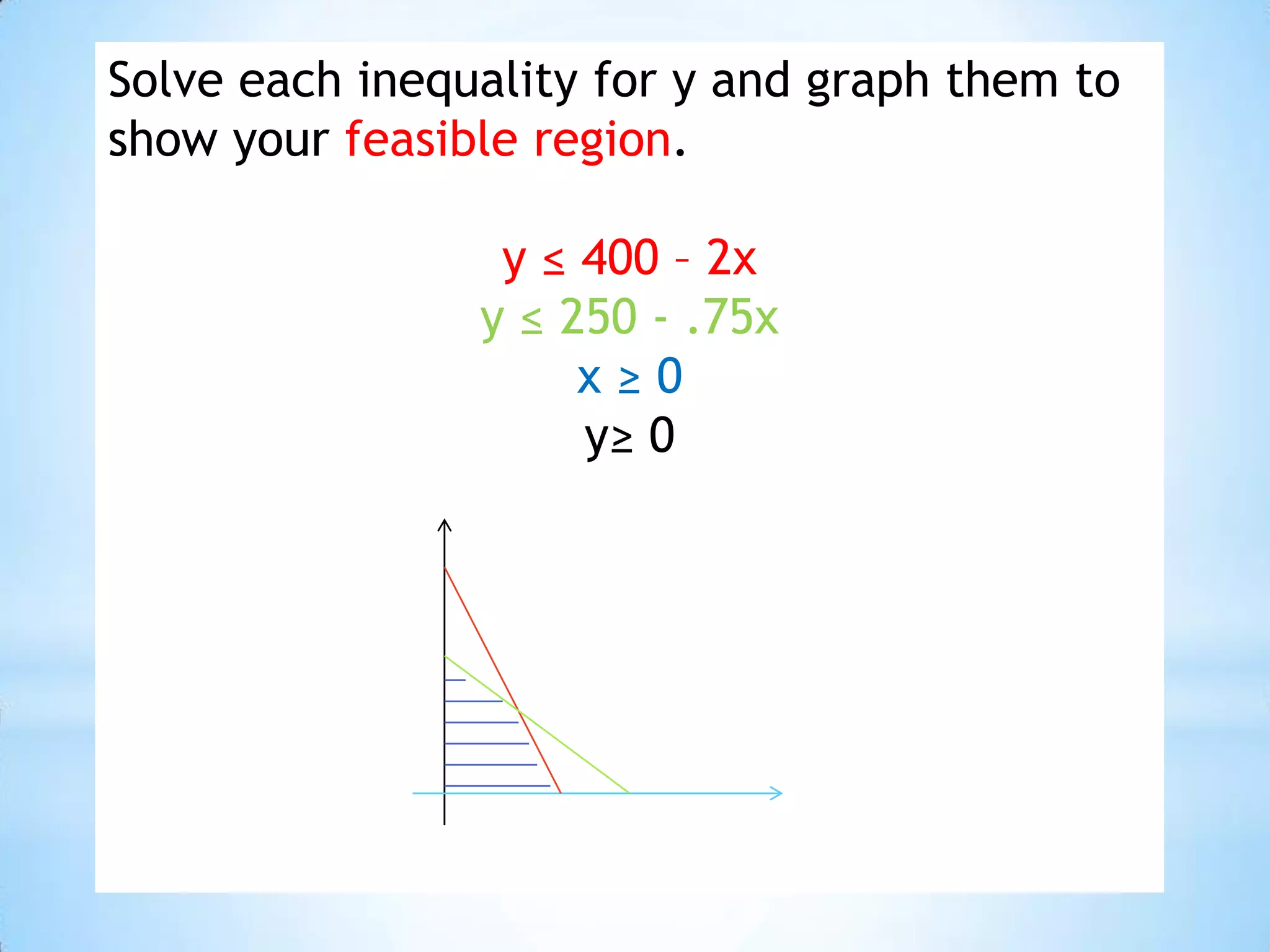 Solve each inequality for y and graph them to show your feasible region.

$y \leq 400 - 2x$
$y \leq 250 - .75x$
$x \geq 0$
$y \geq 0$